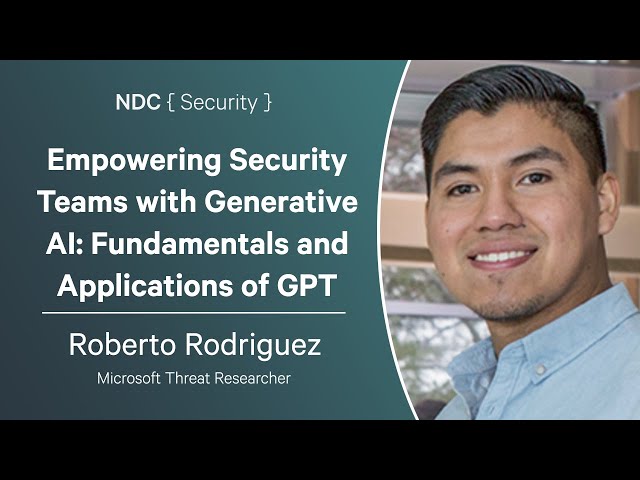 NDC { Security }

Empowering Security Teams with Generative AI: Fundamentals and Applications of GPT

Roberto Rodriguez

Microsoft Threat Researcher